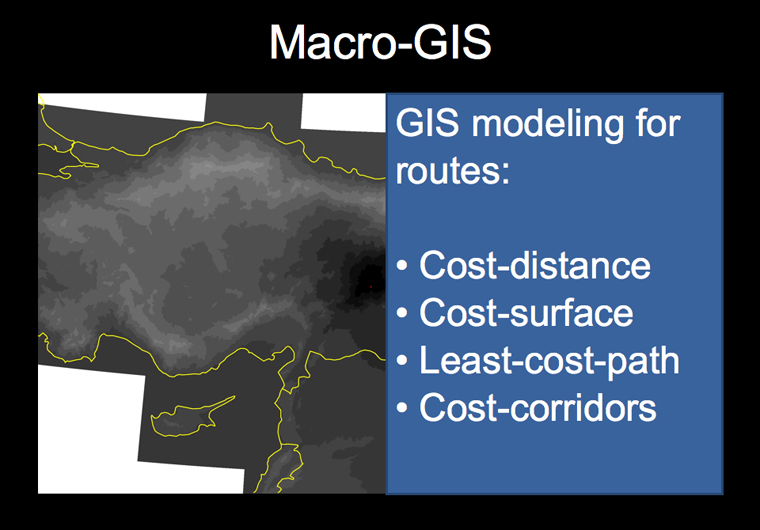 Macro-GIS

GIS modeling for routes:

• Cost-distance
• Cost-surface
• Least-cost-path
• Cost-corridors